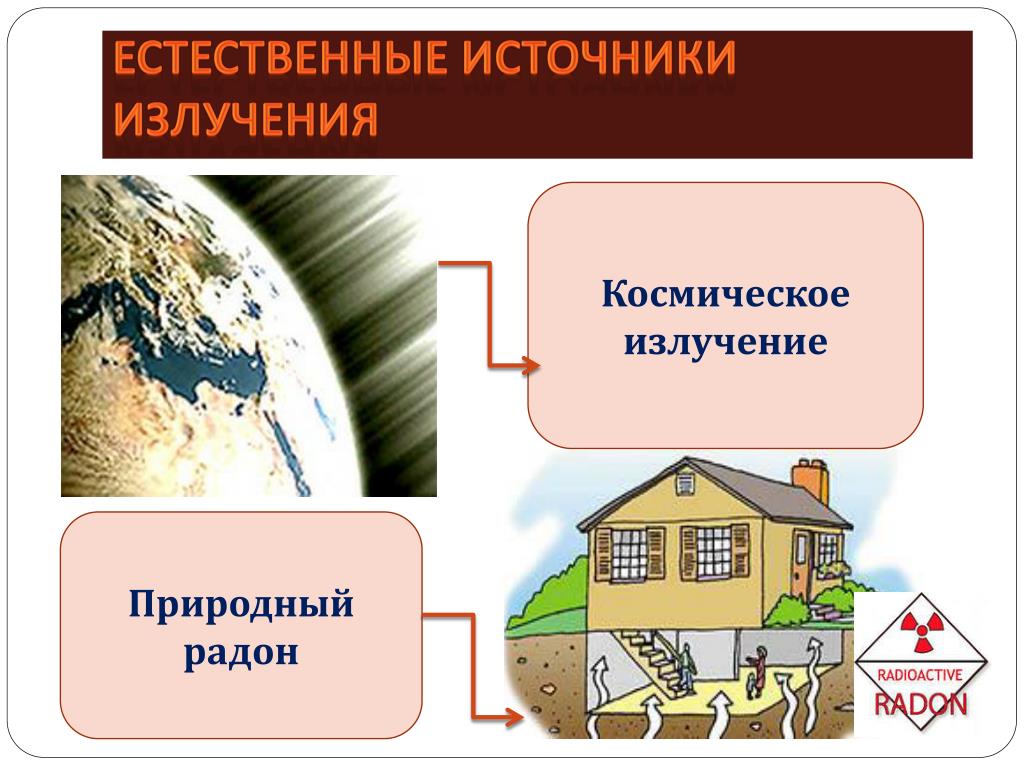 ЕСТЕСТВЕННЫЕ ИСТОЧНИКИ ИЗЛУЧЕНИЯ

Космическое излучение

Природный радон

RADIOACTIVE
RADON